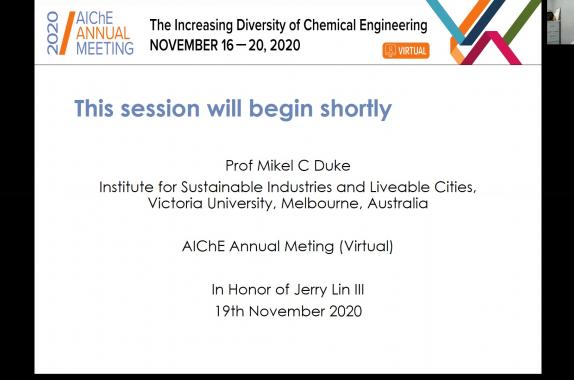 2020 AIChE ANNUAL MEETING

The Increasing Diversity of Chemical Engineering
NOVEMBER 16 — 20, 2020

VIRTUAL

This session will begin shortly

Prof Mikel C Duke
Institute for Sustainable Industries and Liveable Cities, Victoria University, Melbourne, Australia

AIChE Annual Meting (Virtual)

In Honor of Jerry Lin III
19th November 2020